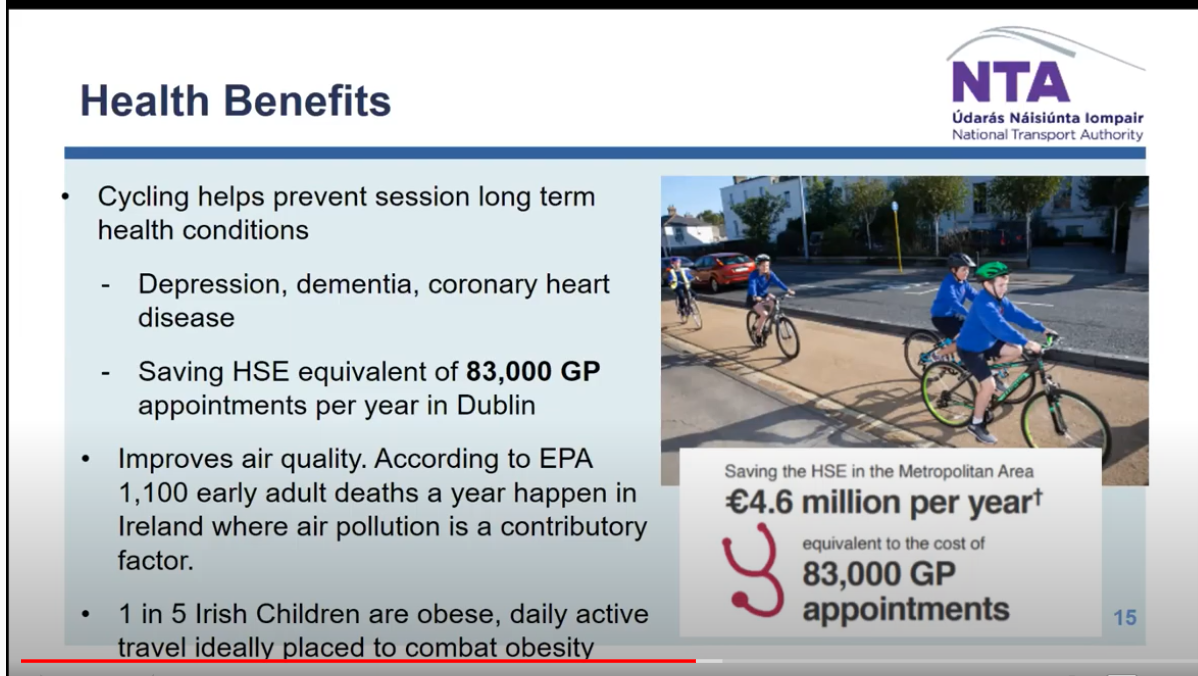 Health Benefits

NTA
Údarás Náisiúnta Iompair
National Transport Authority

• Cycling helps prevent session long term health conditions

- Depression, dementia, coronary heart disease

- Saving HSE equivalent of **83,000 GP** appointments per year in Dublin

• Improves air quality. According to EPA 1,100 early adult deaths a year happen in Ireland where air pollution is a contributory factor.

• 1 in 5 Irish Children are obese, daily active travel ideally placed to combat obesity

Saving the HSE in the Metropolitan Area
€4.6 million per year†
equivalent to the cost of
83,000 GP appointments

15